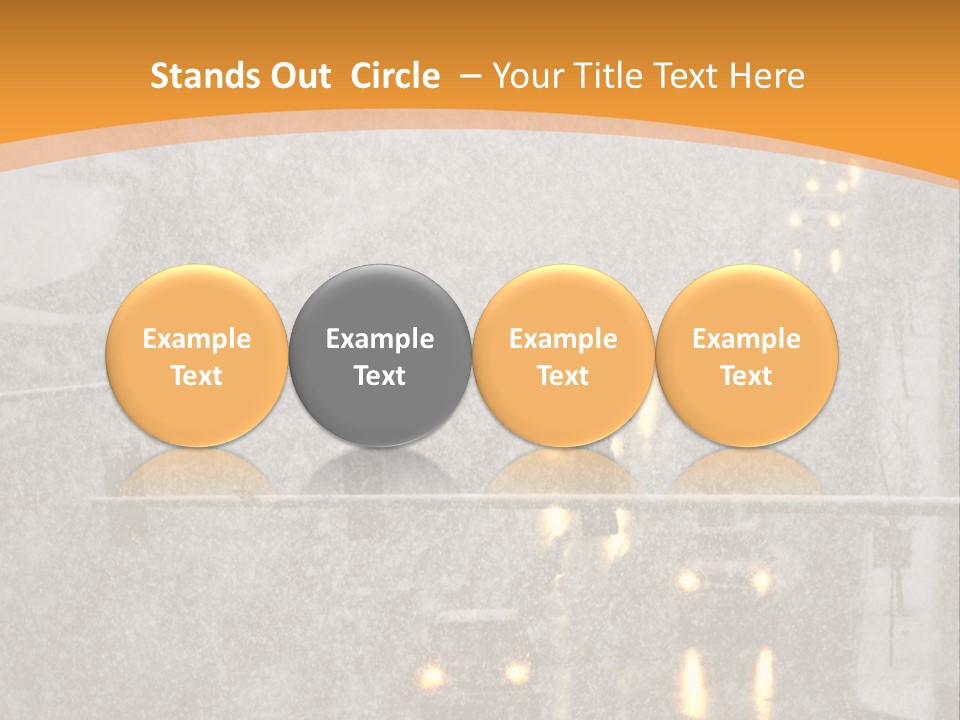 Stands Out Circle – Your Title Text Here

Example Text

Example Text

Example Text

Example Text